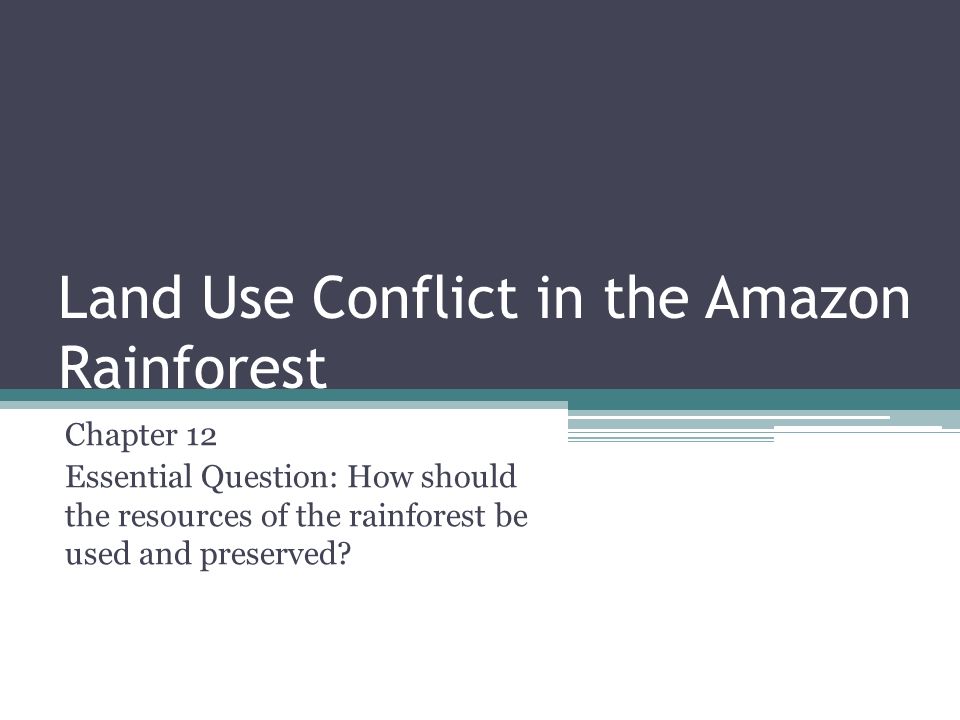 Land Use Conflict in the Amazon Rainforest

Chapter 12

Essential Question: How should the resources of the rainforest be used and preserved?